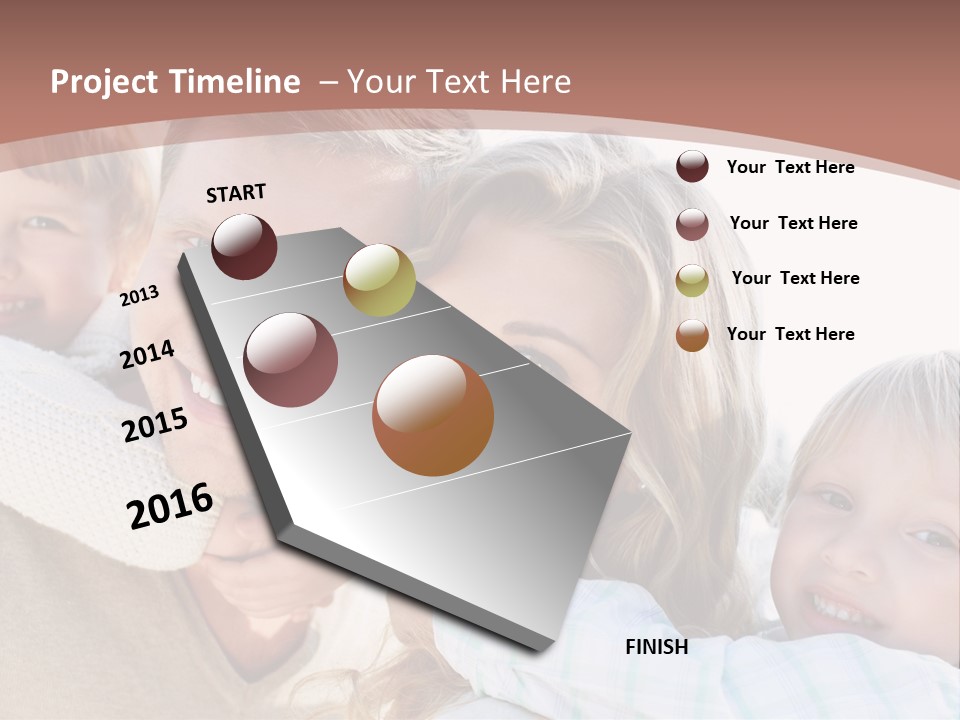 Project Timeline – Your Text Here

START

2013

2014

2015

2016

FINISH

Your Text Here

Your Text Here

Your Text Here

Your Text Here